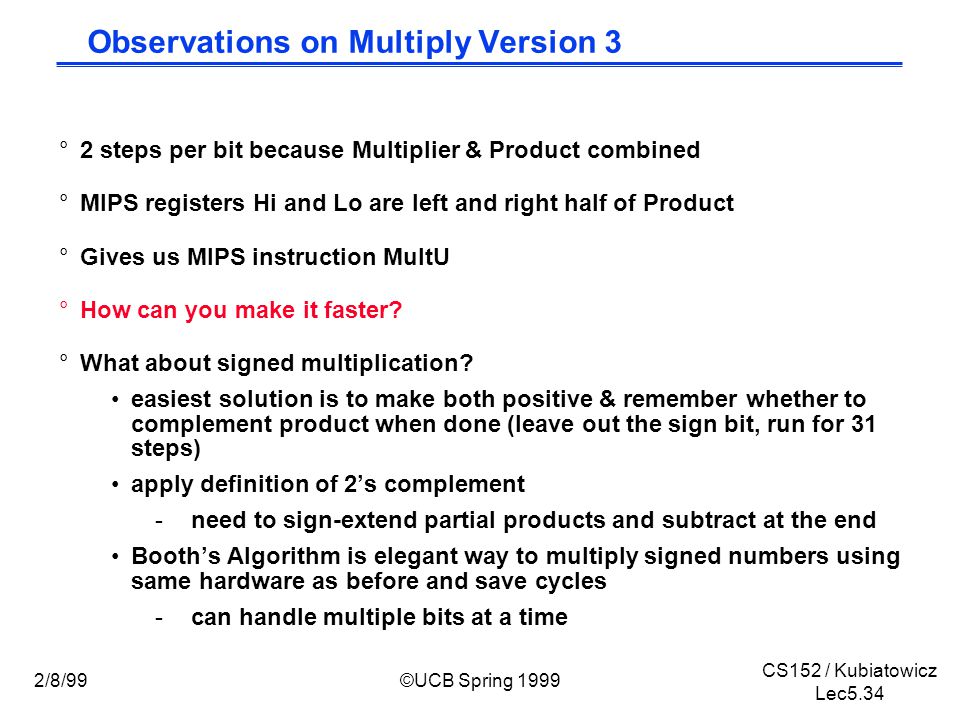 Observations on Multiply Version 3

° 2 steps per bit because Multiplier & Product combined

° MIPS registers Hi and Lo are left and right half of Product

° Gives us MIPS instruction MultU

° How can you make it faster?

° What about signed multiplication?

• easiest solution is to make both positive & remember whether to complement product when done (leave out the sign bit, run for 31 steps)

• apply definition of 2's complement

- need to sign-extend partial products and subtract at the end

• Booth's Algorithm is elegant way to multiply signed numbers using same hardware as before and save cycles

- can handle multiple bits at a time

2/8/99

©UCB Spring 1999

CS152 / Kubiatowicz
Lec5.34